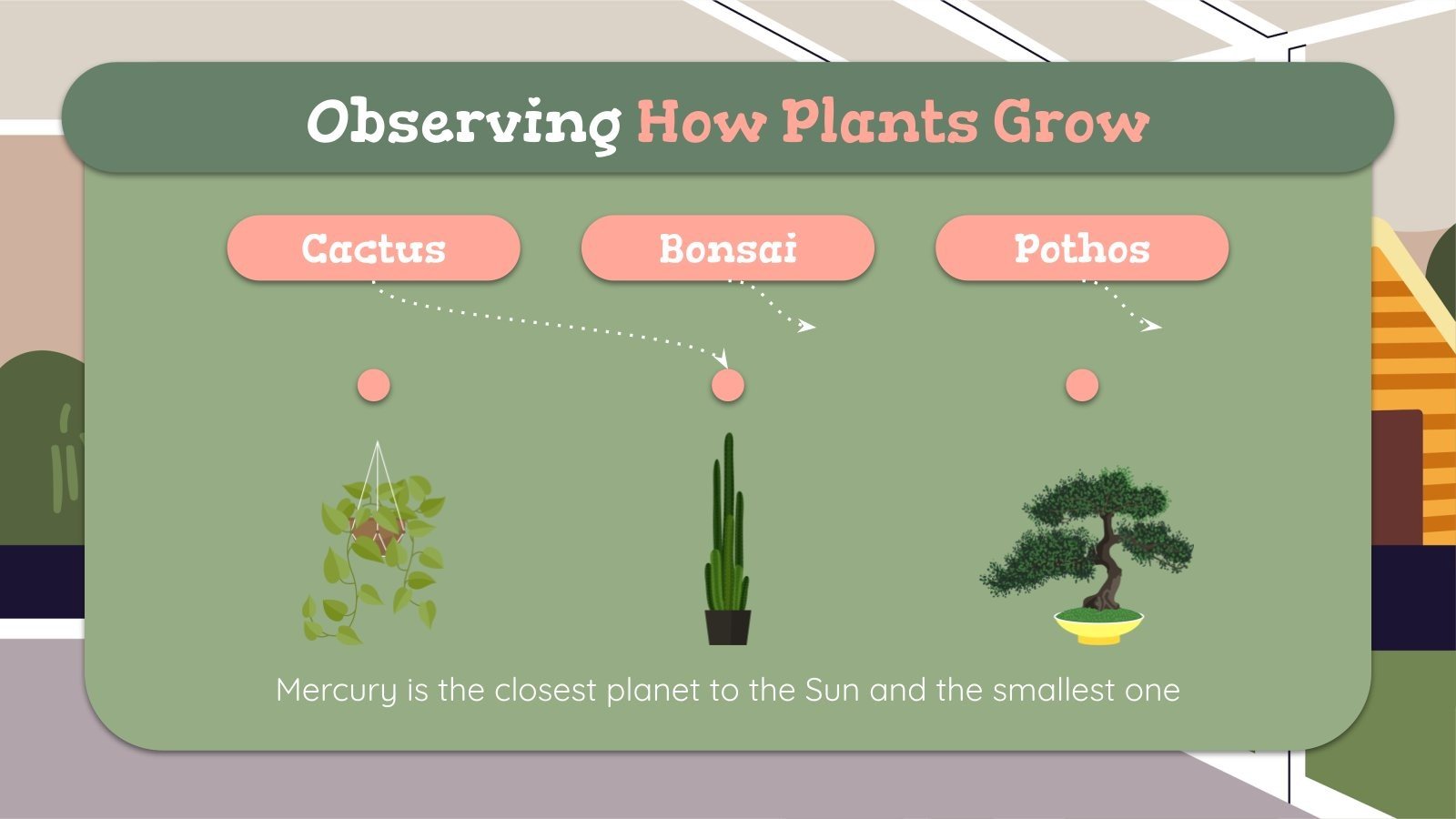 Observing How Plants Grow

Cactus

Bonsai

Pothos

Mercury is the closest planet to the Sun and the smallest one